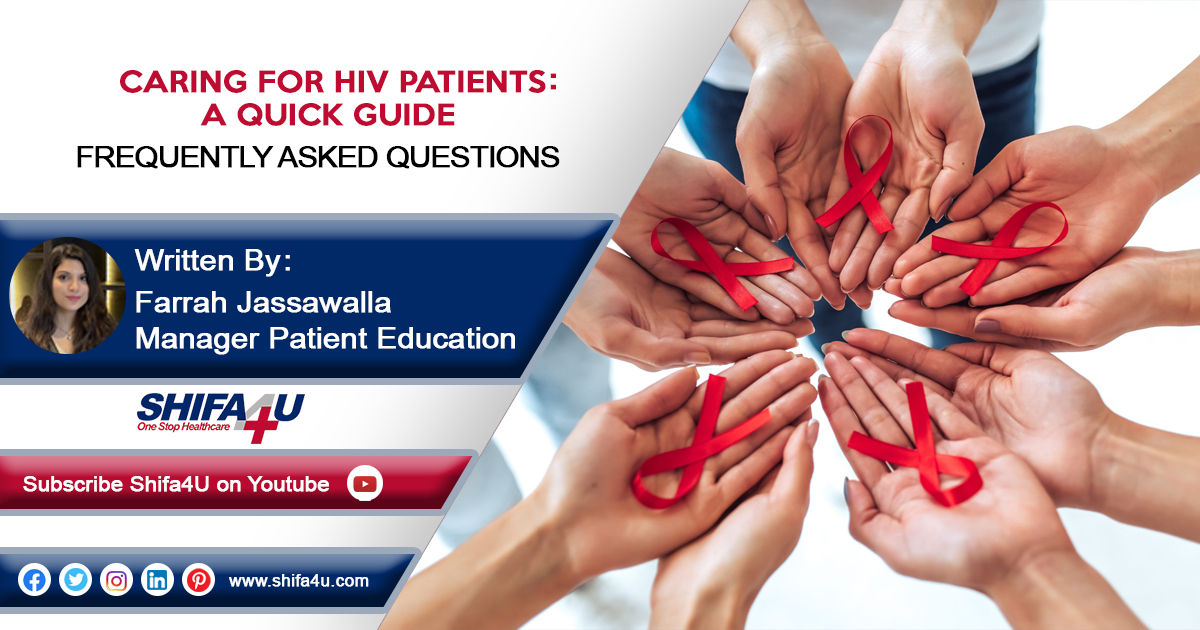 CARING FOR HIV PATIENTS: A QUICK GUIDE
FREQUENTLY ASKED QUESTIONS

Written By:
Farrah Jassawalla
Manager Patient Education

SHIFA4U
One Stop Healthcare

Subscribe Shifa4U on Youtube

www.shifa4u.com